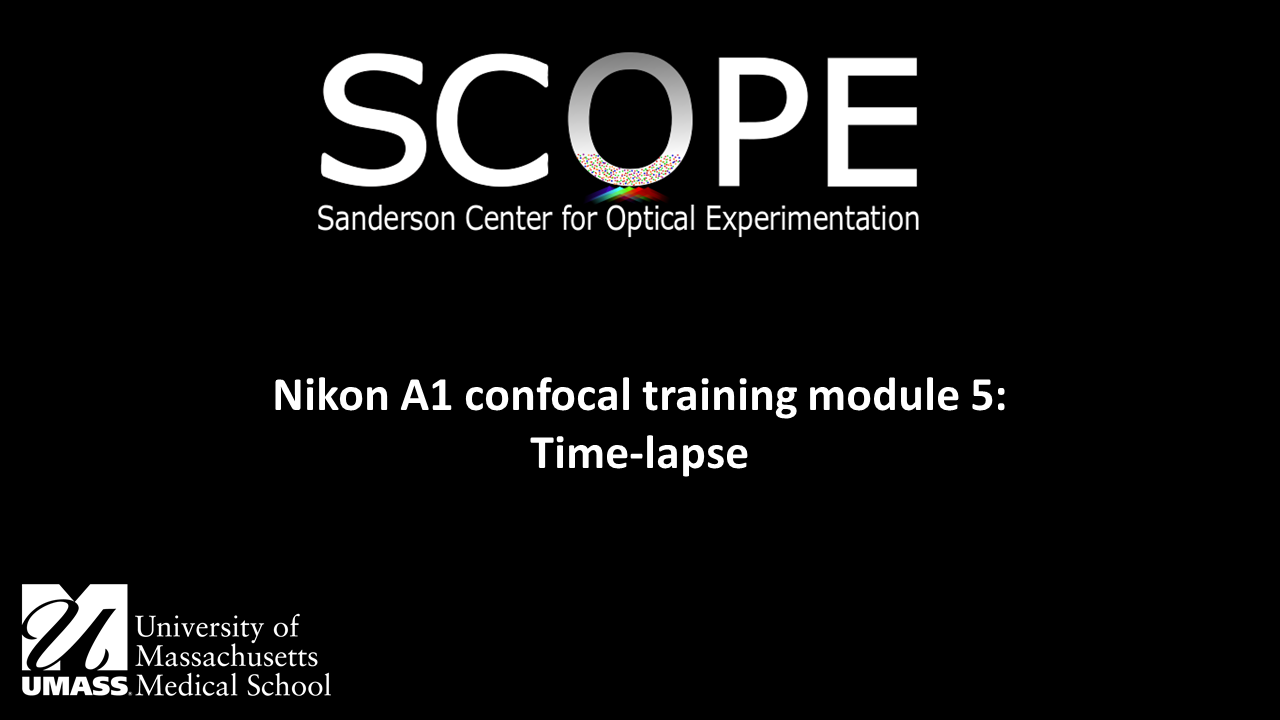 SCOPE
Sanderson Center for Optical Experimentation

Nikon A1 confocal training module 5:
Time-lapse

UMASS. University of Massachusetts Medical School